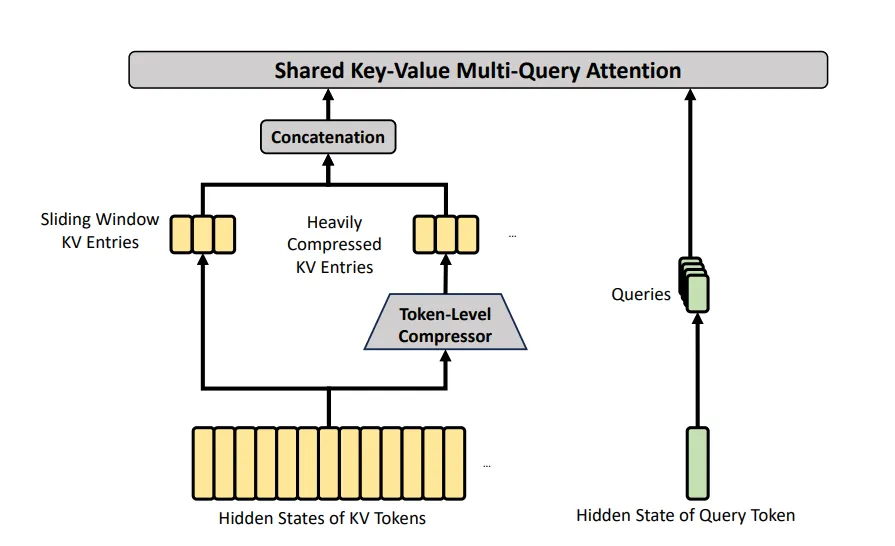 Shared Key-Value Multi-Query Attention

Concatenation

Sliding Window KV Entries

Heavily Compressed KV Entries

...

Token-Level Compressor

Queries

...

Hidden States of KV Tokens

Hidden State of Query Token